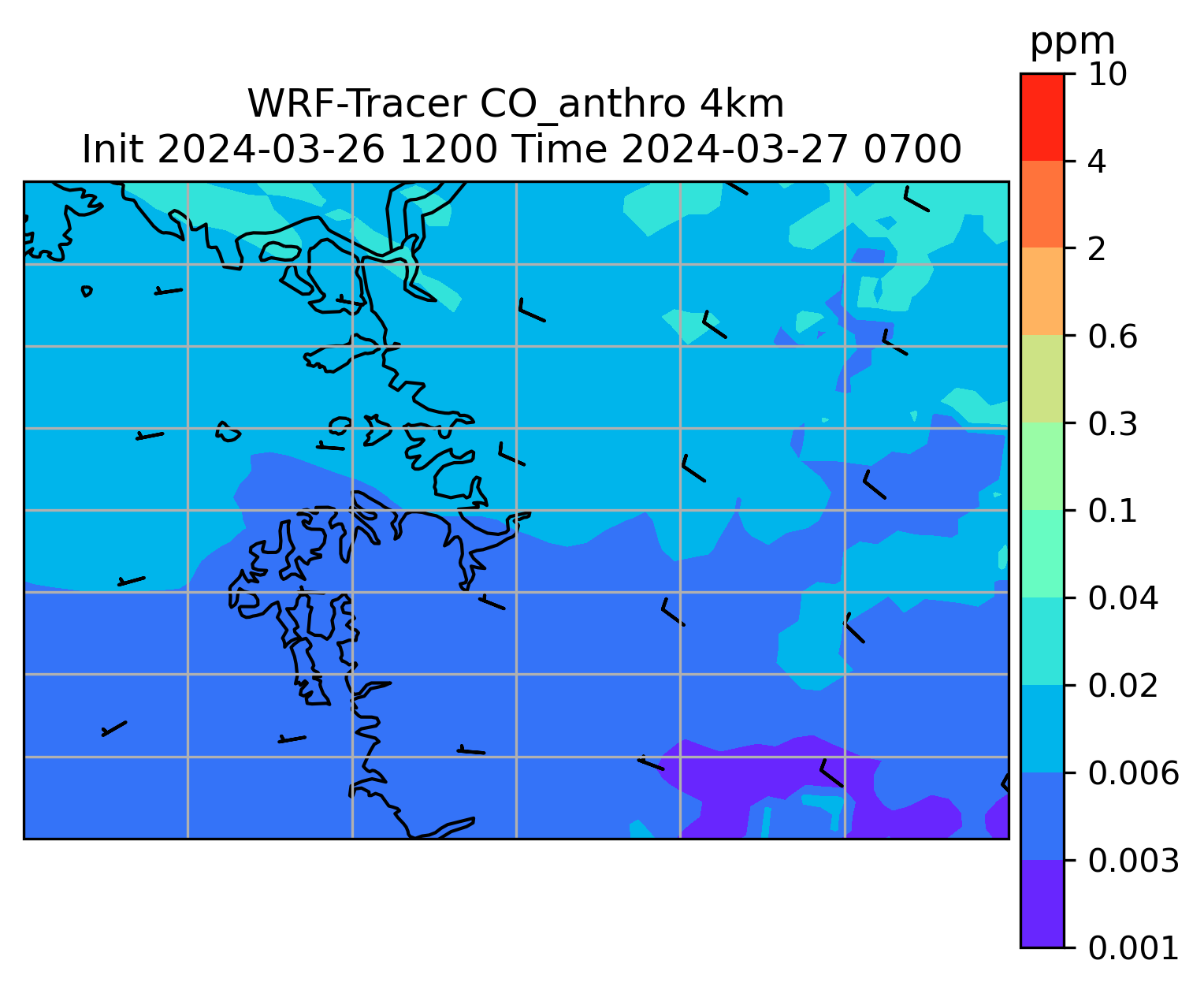 WRF-Tracer CO_anthro 4km
Init 2024-03-26 1200 Time 2024-03-27 0700

ppm
10
4
2
0.6
0.3
0.1
0.04
0.02
0.006
0.003
0.001